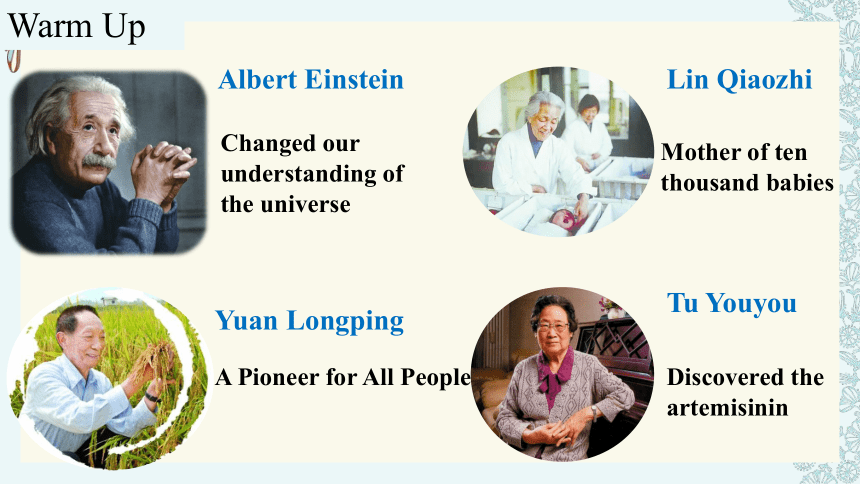 Warm Up

Albert Einstein

Changed our understanding of the universe

Lin Qiaozhi

Mother of ten thousand babies

Yuan Longping

A Pioneer for All People

Tu Youyou

Discovered the artemisinin